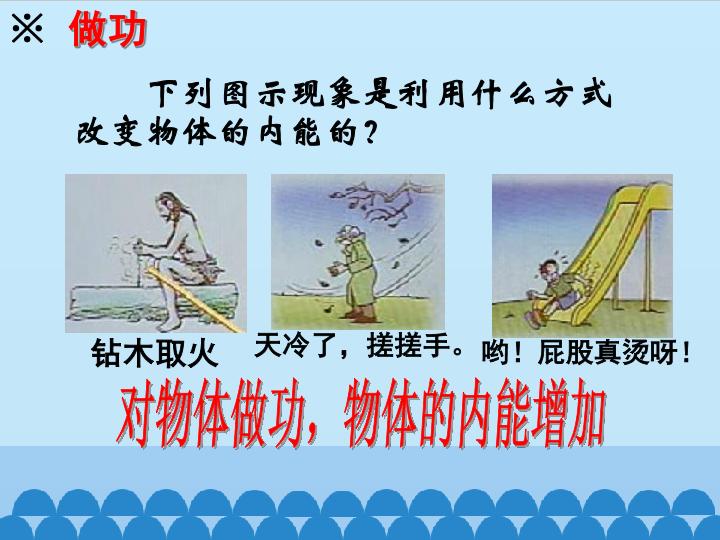 ※ 做功

下列图示现象是利用什么方式改变物体的内能的？

钻木取火

天冷了，搓搓手。

哟！屁股真烫呀！

对物体做功，物体的内能增加